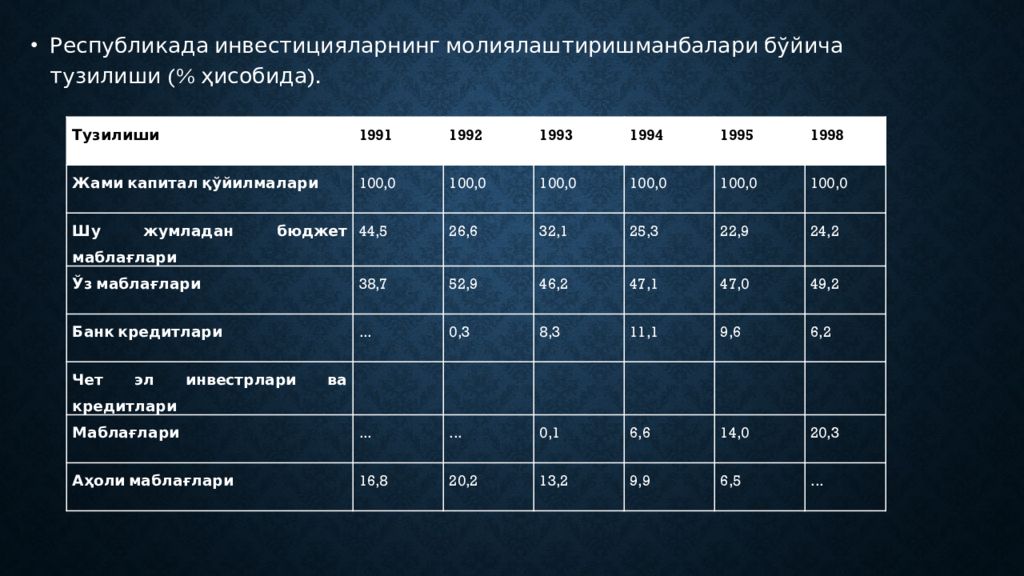 • Республикада инвестицияларнинг молиялаштиришманбалари бўйича тузилиши (% ҳисобида).

| Тузилиши | 1991 | 1992 | 1993 | 1994 | 1995 | 1998 |
|---|---|---|---|---|---|---|
| Жами капитал қўйилмалари | 100,0 | 100,0 | 100,0 | 100,0 | 100,0 | 100,0 |
| Шу жумладан бюджет маблағлари | 44,5 | 26,6 | 32,1 | 25,3 | 22,9 | 24,2 |
| Ўз маблағлари | 38,7 | 52,9 | 46,2 | 47,1 | 47,0 | 49,2 |
| Банк кредитлари | ... | 0,3 | 8,3 | 11,1 | 9,6 | 6,2 |
| Чет эл инвестрлари ва кредитлари | | | | | | |
| Маблағлари | ... | ... | 0,1 | 6,6 | 14,0 | 20,3 |
| Аҳоли маблағлари | 16,8 | 20,2 | 13,2 | 9,9 | 6,5 | ... |